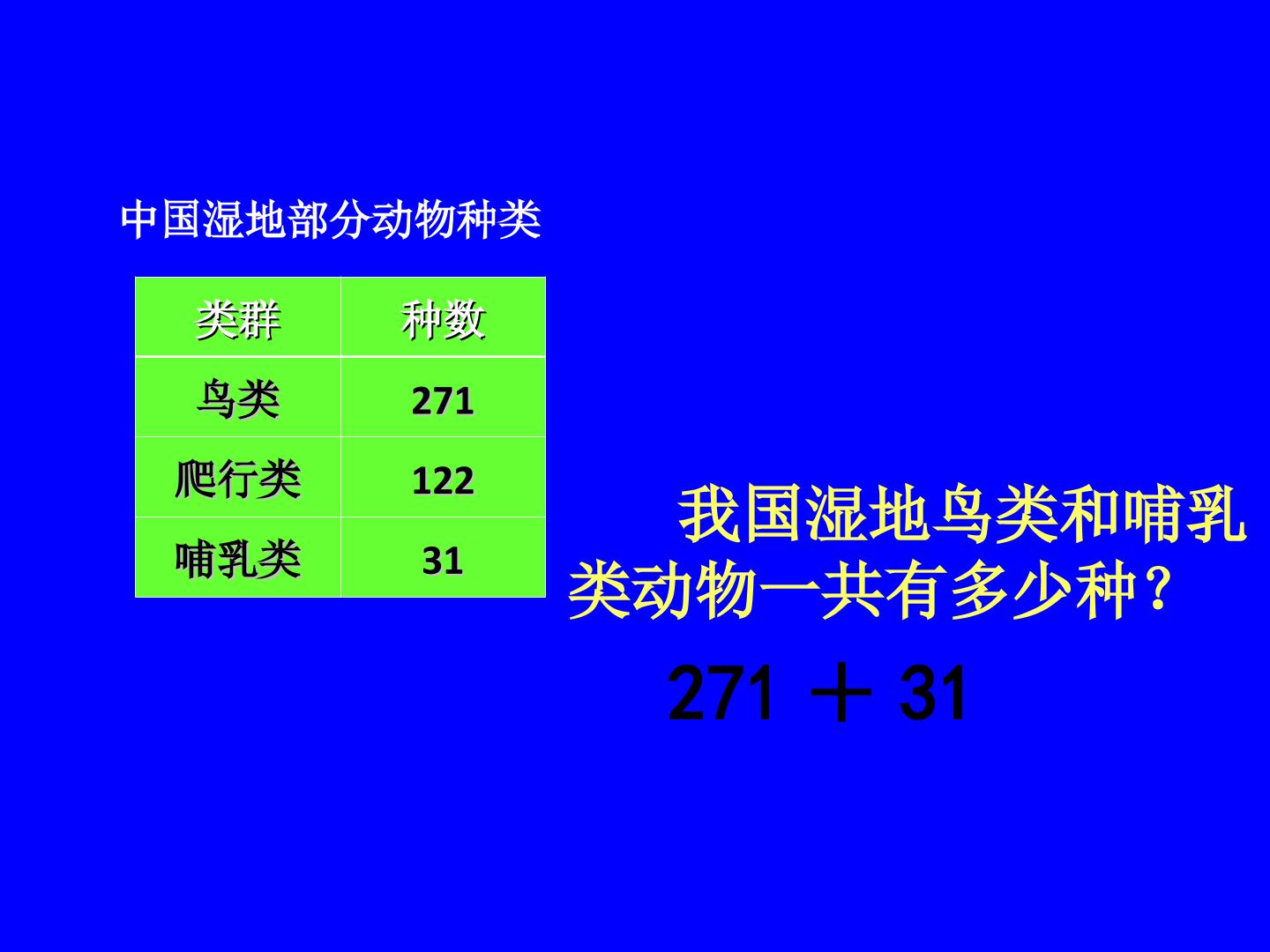 中国湿地部分动物种类

| 类群 | 种数 |
|---|---|
| 鸟类 | 271 |
| 爬行类 | 122 |
| 哺乳类 | 31 |

我国湿地鸟类和哺乳类动物一共有多少种？

$271 + 31$